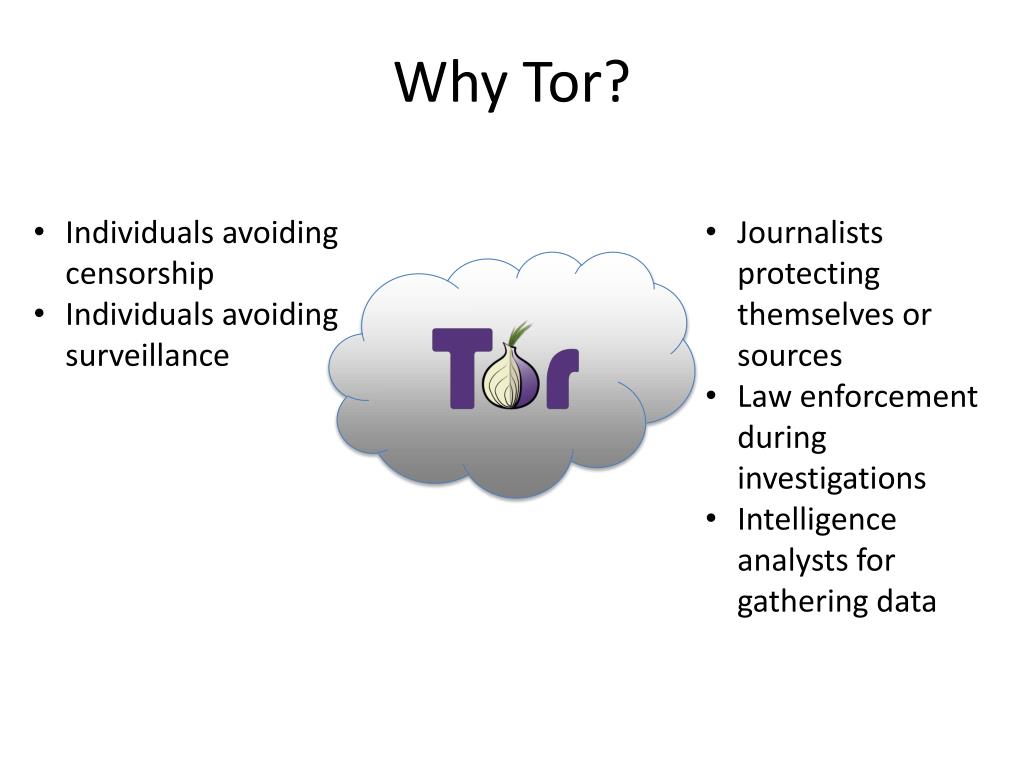 Why Tor?

• Individuals avoiding censorship
• Individuals avoiding surveillance

Tor

• Journalists protecting themselves or sources
• Law enforcement during investigations
• Intelligence analysts for gathering data